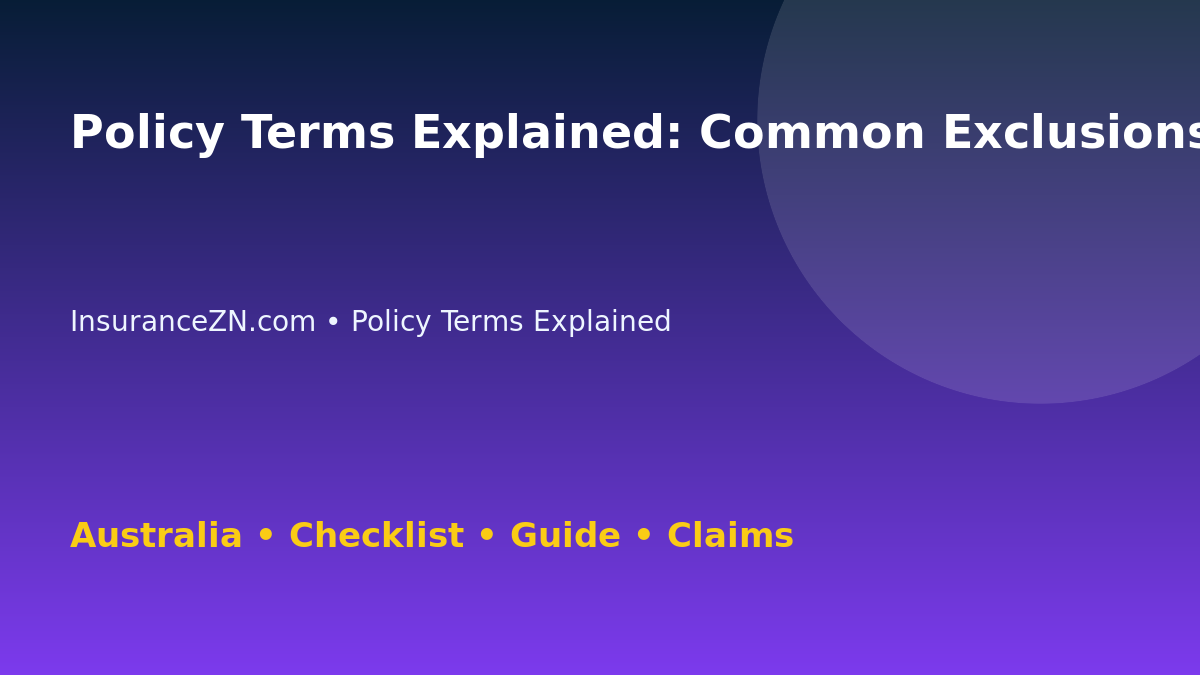 Policy Terms Explained: Common Exclusions

InsuranceZN.com • Policy Terms Explained

Australia • Checklist • Guide • Claims